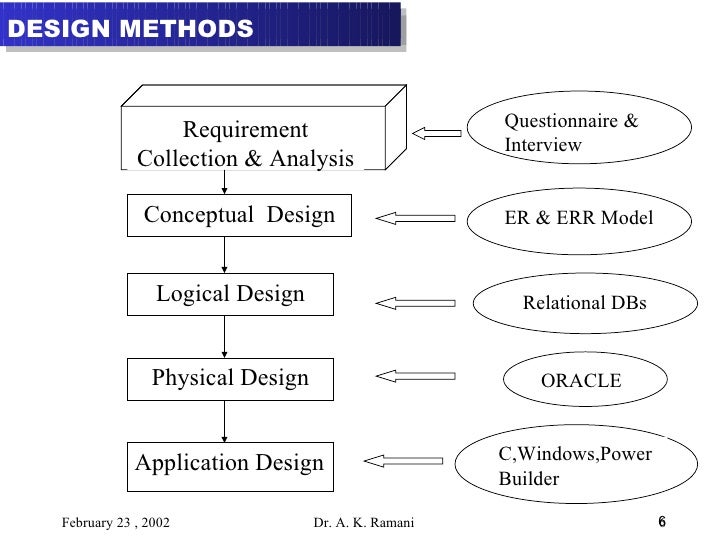 DESIGN METHODS

Requirement Collection & Analysis

Questionnaire & Interview

Conceptual Design

ER & ERR Model

Logical Design

Relational DBs

Physical Design

ORACLE

Application Design

C,Windows,Power Builder

February 23 , 2002 Dr. A. K. Ramani 6